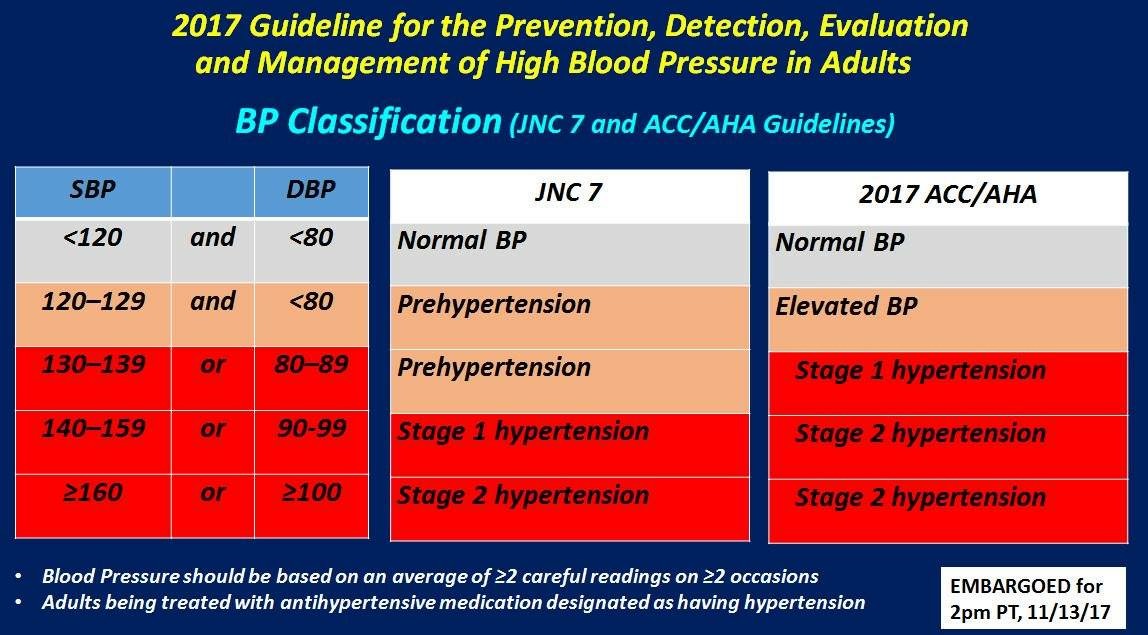 2017 Guideline for the Prevention, Detection, Evaluation and Management of High Blood Pressure in Adults

BP Classification (JNC 7 and ACC/AHA Guidelines)

| SBP | | DBP |
|---|---|---|
| <120 | and | <80 |
| 120–129 | and | <80 |
| 130–139 | or | 80–89 |
| 140–159 | or | 90-99 |
| ≥160 | or | ≥100 |

| JNC 7 |
|---|
| Normal BP |
| Prehypertension |
| Prehypertension |
| Stage 1 hypertension |
| Stage 2 hypertension |

| 2017 ACC/AHA |
|---|
| Normal BP |
| Elevated BP |
| Stage 1 hypertension |
| Stage 2 hypertension |
| Stage 2 hypertension |

• Blood Pressure should be based on an average of ≥2 careful readings on ≥2 occasions
• Adults being treated with antihypertensive medication designated as having hypertension

EMBARGOED for 2pm PT, 11/13/17